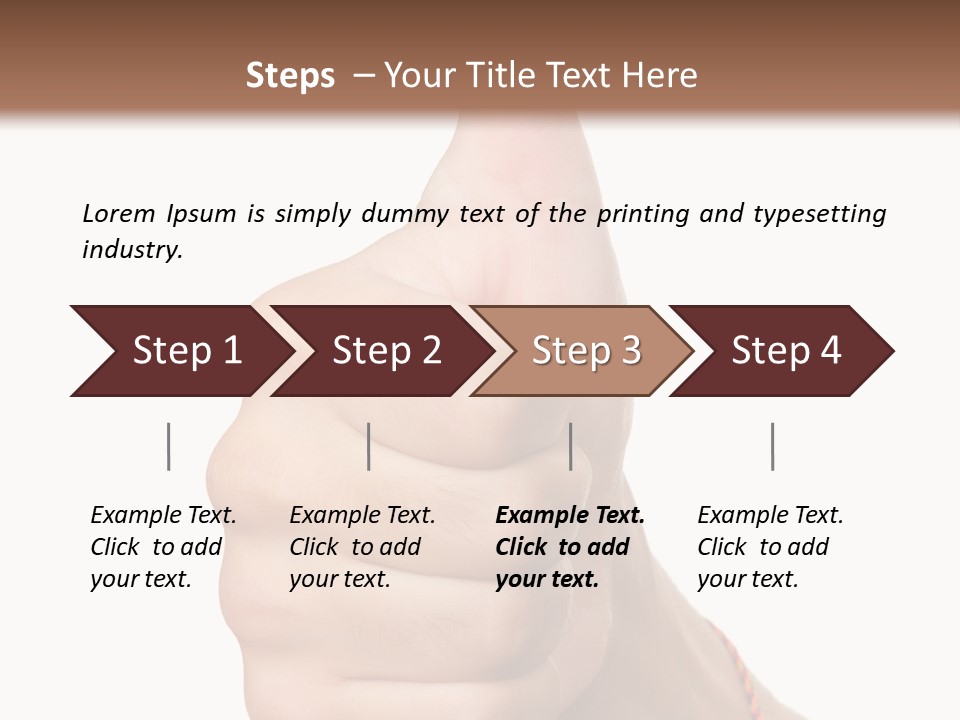 Steps – Your Title Text Here

Lorem Ipsum is simply dummy text of the printing and typesetting industry.

Step 1

Step 2

Step 3

Step 4

Example Text. Click to add your text.

Example Text. Click to add your text.

Example Text. Click to add your text.

Example Text. Click to add your text.